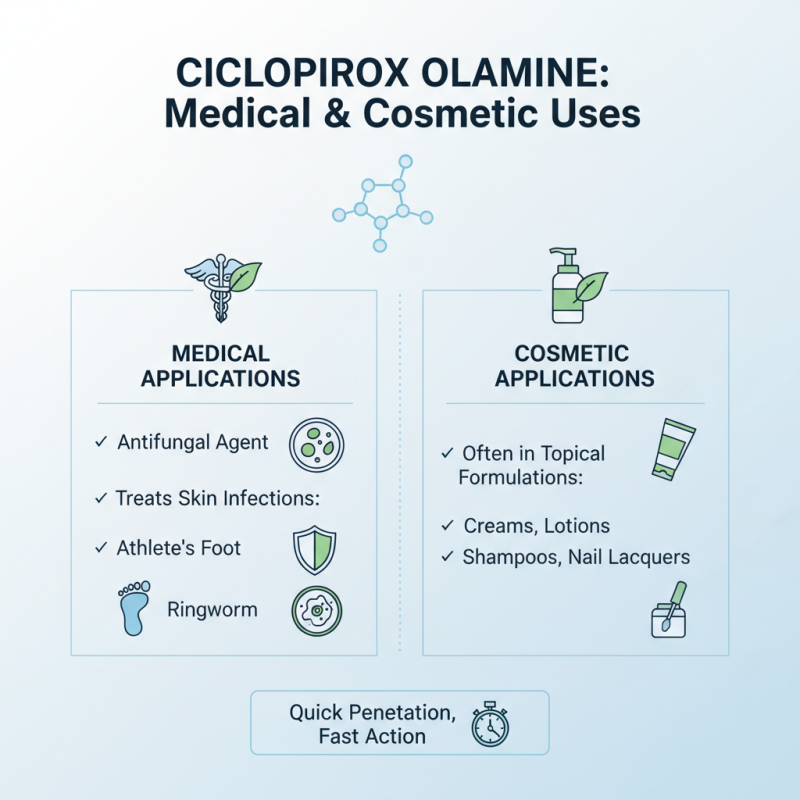 CICLOPIROX OLAMINE:
Medical & Cosmetic Uses

MEDICAL APPLICATIONS

✓ Antifungal Agent

✓ Treats Skin Infections:

✓ Athlete's Foot

Ringworm

COSMETIC APPLICATIONS

✓ Often in Topical Formulations:

✓ Creams, Lotions

✓ Shampoos, Nail Lacquers

Quick Penetation, Fast Action